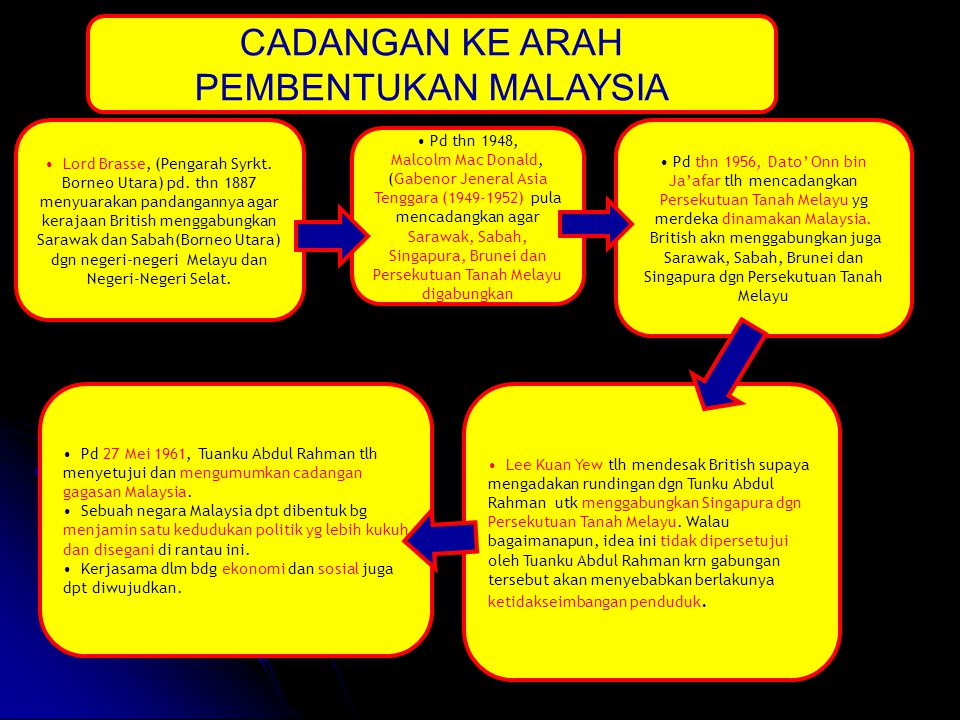 CADANGAN KE ARAH PEMBENTUKAN MALAYSIA

• Lord Brasse, (Pengarah Syrkt. Borneo Utara) pd. thn 1887 menyuarakan pandangannya agar kerajaan British menggabungkan Sarawak dan Sabah(Borneo Utara) dgn negeri-negeri Melayu dan Negeri-Negeri Selat.

• Pd thn 1948, Malcolm Mac Donald, (Gabenor Jeneral Asia Tenggara (1949-1952) pula mencadangkan agar Sarawak, Sabah, Singapura, Brunei dan Persekutuan Tanah Melayu digabungkan

• Pd thn 1956, Dato' Onn bin Ja'afar tlh mencadangkan Persekutuan Tanah Melayu yg merdeka dinamakan Malaysia. British akn menggabungkan juga Sarawak, Sabah, Brunei dan Singapura dgn Persekutuan Tanah Melayu

• Lee Kuan Yew tlh mendesak British supaya mengadakan rundingan dgn Tunku Abdul Rahman utk menggabungkan Singapura dgn Persekutuan Tanah Melayu. Walau bagaimanapun, idea ini tidak dipersetujui oleh Tuanku Abdul Rahman krn gabungan tersebut akan menyebabkan berlakunya ketidakseimbangan penduduk.

• Pd 27 Mei 1961, Tuanku Abdul Rahman tlh menyetujui dan mengumumkan cadangan gagasan Malaysia.
• Sebuah negara Malaysia dpt dibentuk bg menjamin satu kedudukan politik yg lebih kukuh dan disegani di rantau ini.
• Kerjasama dlm bdg ekonomi dan sosial juga dpt diwujudkan.